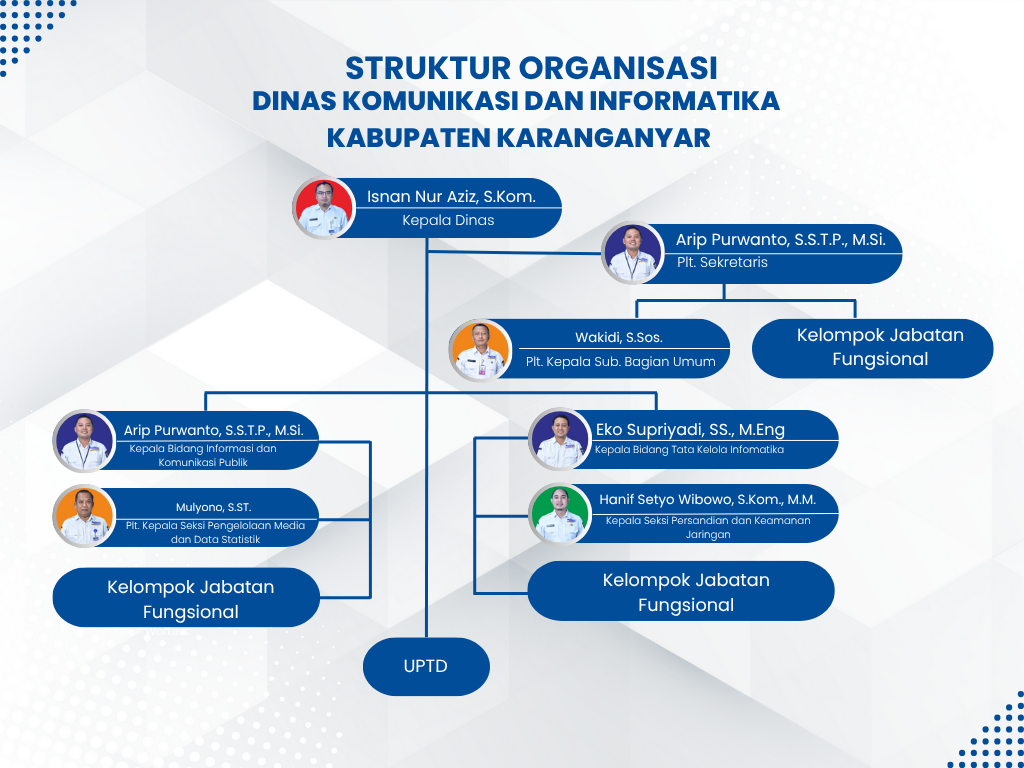 STRUKTUR ORGANISASI
DINAS KOMUNIKASI DAN INFORMATIKA
KABUPATEN KARANGANYAR

Isnan Nur Aziz, S.Kom.
Kepala Dinas

Arip Purwanto, S.S.T.P., M.Si.
Plt. Sekretaris

Wakidi, S.Sos.
Plt. Kepala Sub. Bagian Umum

Kelompok Jabatan Fungsional

Arip Purwanto, S.S.T.P., M.Si.
Kepala Bidang Informasi dan Komunikasi Publik

Mulyono, S.ST.
Plt. Kepala Seksi Pengelolaan Media dan Data Statistik

Kelompok Jabatan Fungsional

Eko Supriyadi, SS., M.Eng
Kepala Bidang Tata Kelola Infomatika

Hanif Setyo Wibowo, S.Kom., M.M.
Kepala Seksi Persandian dan Keamanan Jaringan

Kelompok Jabatan Fungsional

UPTD